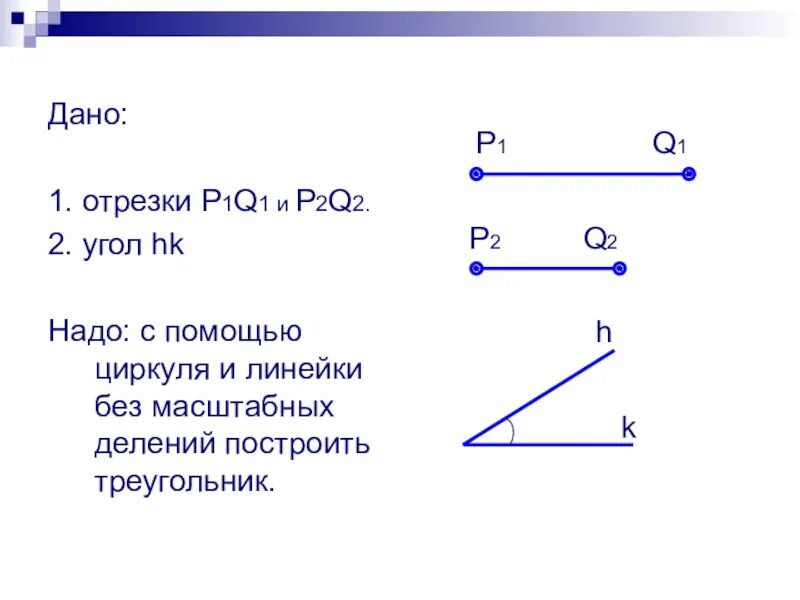 Дано:

1. отрезки $P_1Q_1$ и $P_2Q_2$.
2. угол hk

Надо: с помощью циркуля и линейки без масштабных делений построить треугольник.

$P_1$ $Q_1$

$P_2$ $Q_2$

h

k